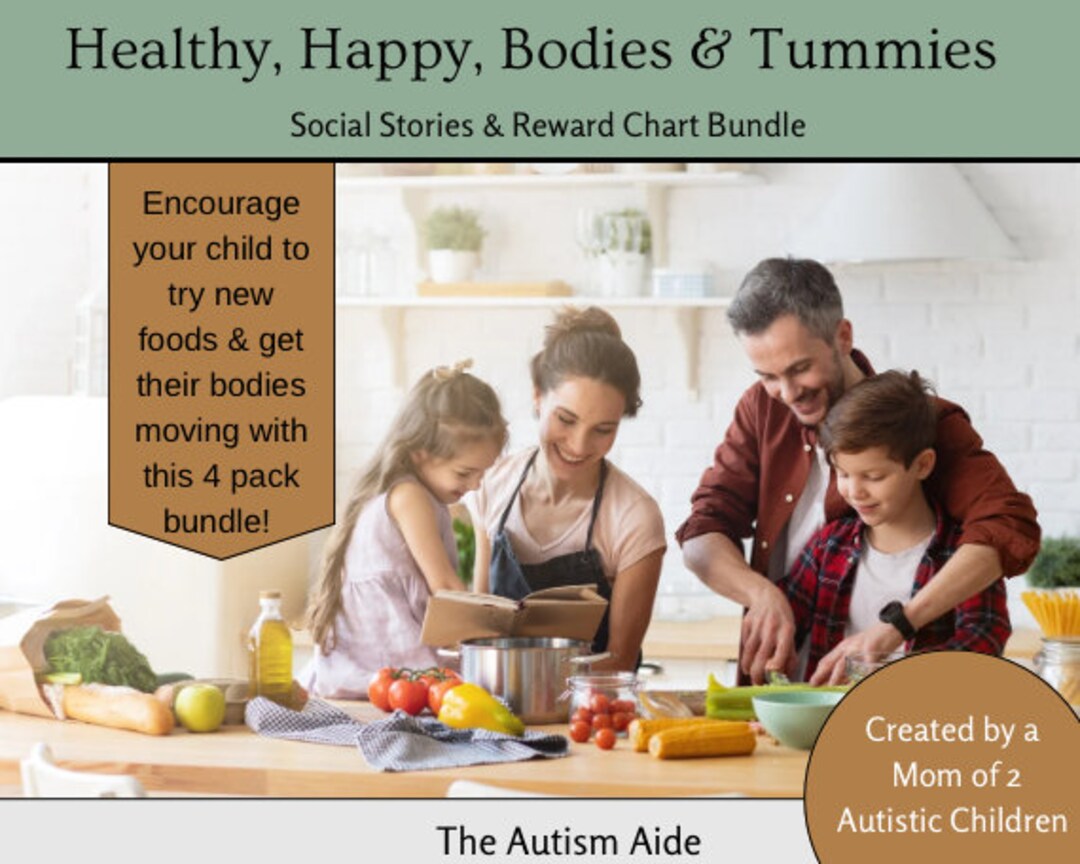 Healthy, Happy, Bodies & Tummies

Social Stories & Reward Chart Bundle

Encourage your child to try new foods & get their bodies moving with this 4 pack bundle!

Created by a Mom of 2 Autistic Children

The Autism Aide